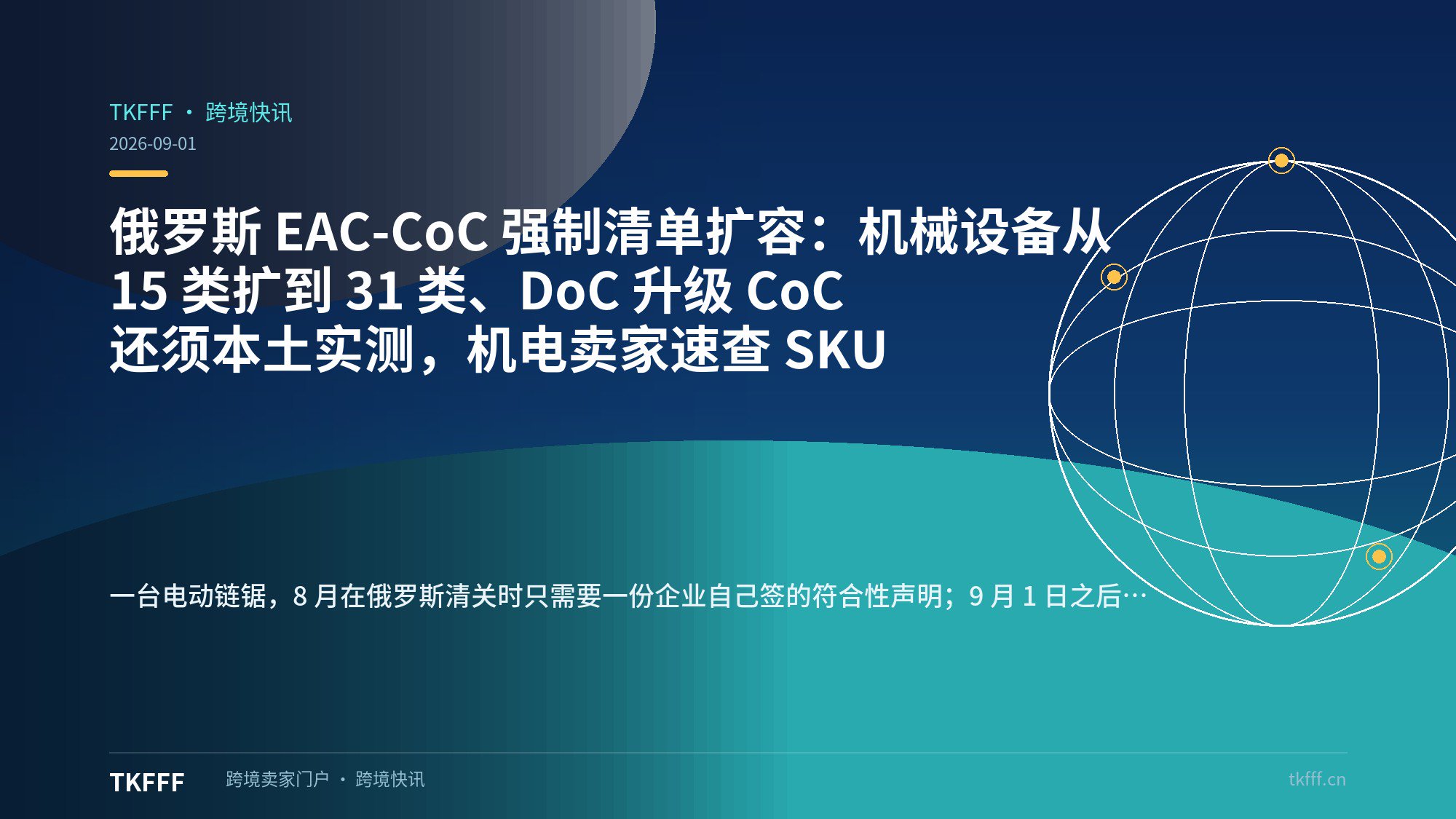 TKFFF · 跨境快讯
2026-09-01

俄罗斯 EAC-CoC 强制清单扩容：机械设备从 15 类扩到 31 类、DoC 升级 CoC 还须本土实测，机电卖家速查 SKU

一台电动链锯，8 月在俄罗斯清关时只需要一份企业自己签的符合性声明；9 月 1 日之后…

TKFFF 跨境卖家门户 · 跨境快讯 tkfff.cn